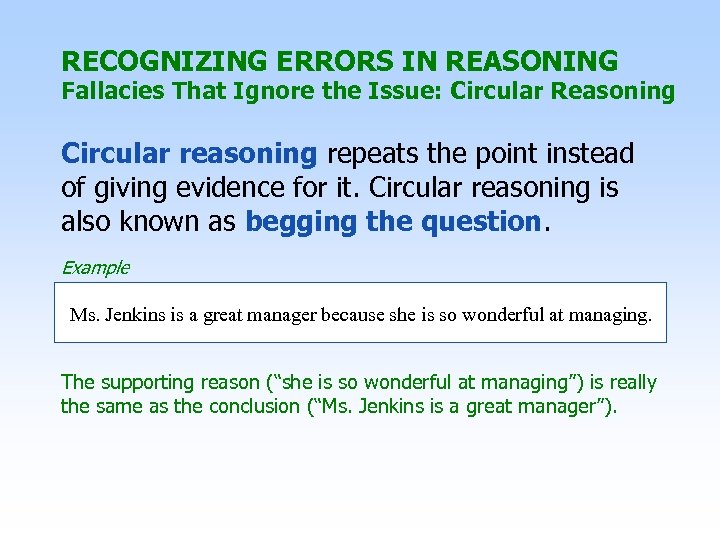 RECOGNIZING ERRORS IN REASONING
Fallacies That Ignore the Issue: Circular Reasoning

Circular reasoning repeats the point instead of giving evidence for it. Circular reasoning is also known as begging the question.

Example

Ms. Jenkins is a great manager because she is so wonderful at managing.

The supporting reason (“she is so wonderful at managing”) is really the same as the conclusion (“Ms. Jenkins is a great manager”).